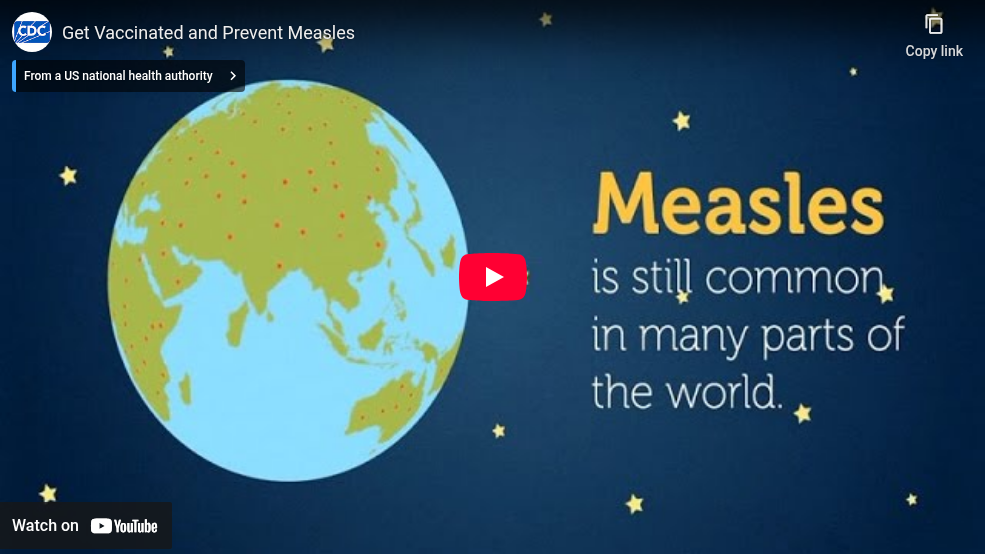 CDC

Get Vaccinated and Prevent Measles

Copy link

From a US national health authority

Measles is still common in many parts of the world.

Watch on YouTube